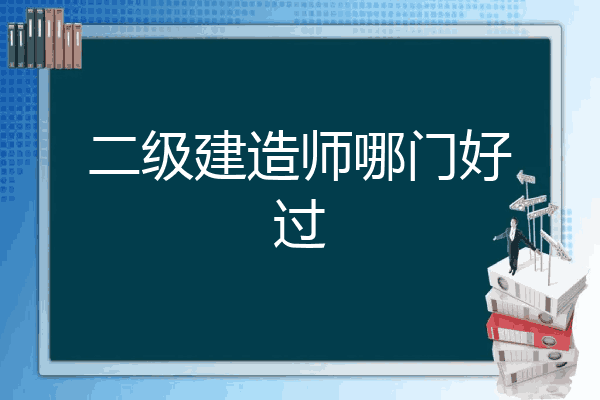 二级建造师哪门好过